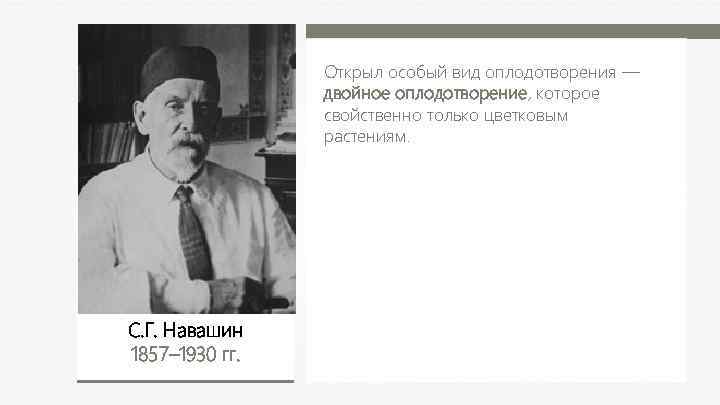 С.Г. Навашин
1857–1930 гг.

Открыл особый вид оплодотворения — двойное оплодотворение, которое свойственно только цветковым растениям.